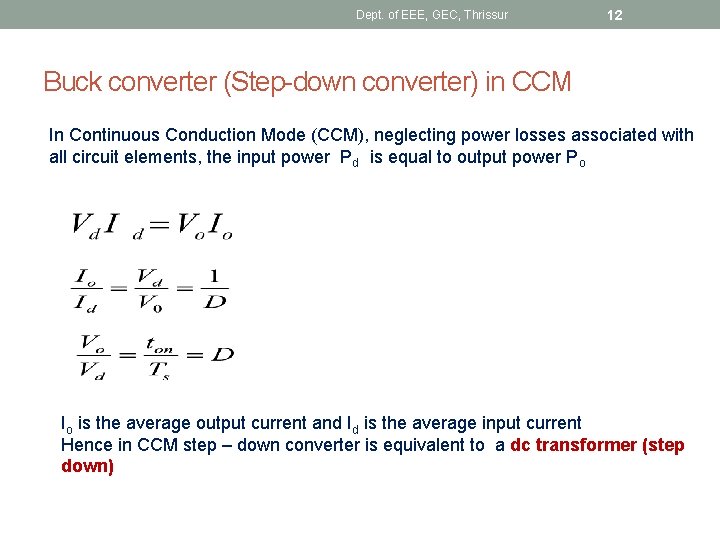 Dept. of EEE, GEC, Thrissur

12

Buck converter (Step-down converter) in CCM

In Continuous Conduction Mode (CCM), neglecting power losses associated with all circuit elements, the input power $P_d$ is equal to output power $P_o$

$V_d I_d = V_o I_o$

$\frac{I_o}{I_d} = \frac{V_d}{V_0} = \frac{1}{D}$

$\frac{V_o}{V_d} = \frac{t_{on}}{T_s} = D$

$I_o$ is the average output current and $I_d$ is the average input current
Hence in CCM step – down converter is equivalent to a dc transformer (step down)